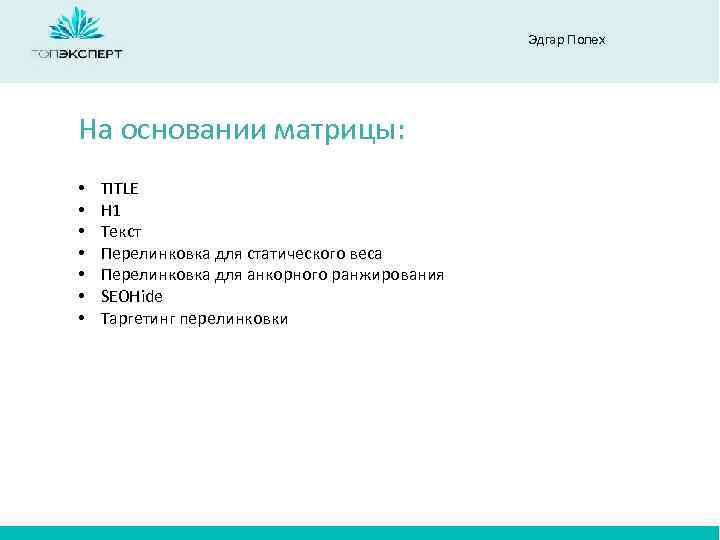 ТОПЭКСПЕРТ

Эдгар Полех

На основании матрицы:

• TITLE
• H1
• Текст
• Перелинковка для статического веса
• Перелинковка для анкорного ранжирования
• SEOHide
• Таргетинг перелинковки